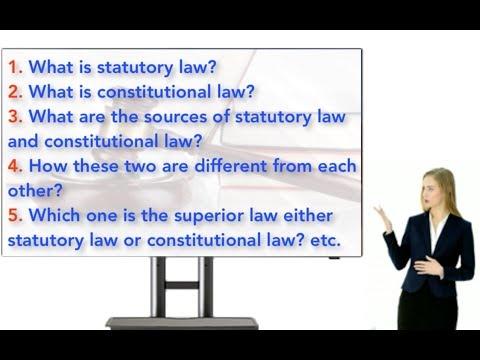 1. What is statutory law?
2. What is constitutional law?
3. What are the sources of statutory law and constitutional law?
4. How these two are different from each other?
5. Which one is the superior law either statutory law or constitutional law? etc.